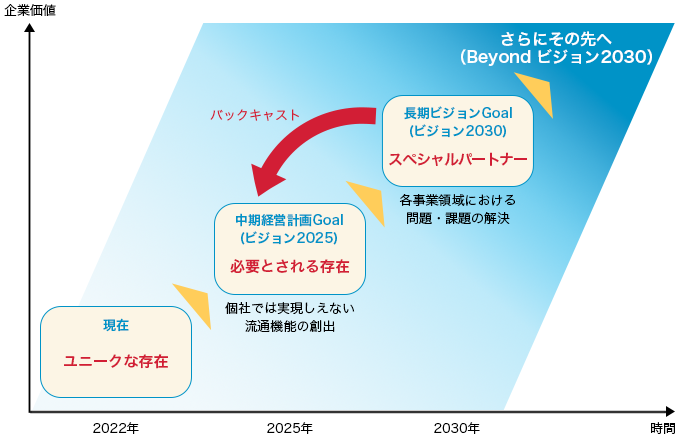 企業価値

さらにその先へ
(Beyond ビジョン2030)

バックキャスト

長期ビジョンGoal
(ビジョン2030)
スペシャルパートナー

各事業領域における
問題・課題の解決

中期経営計画Goal
(ビジョン2025)
必要とされる存在

個社では実現しえない
流通機能の創出

現在
ユニークな存在

2022年
2025年
2030年
時間